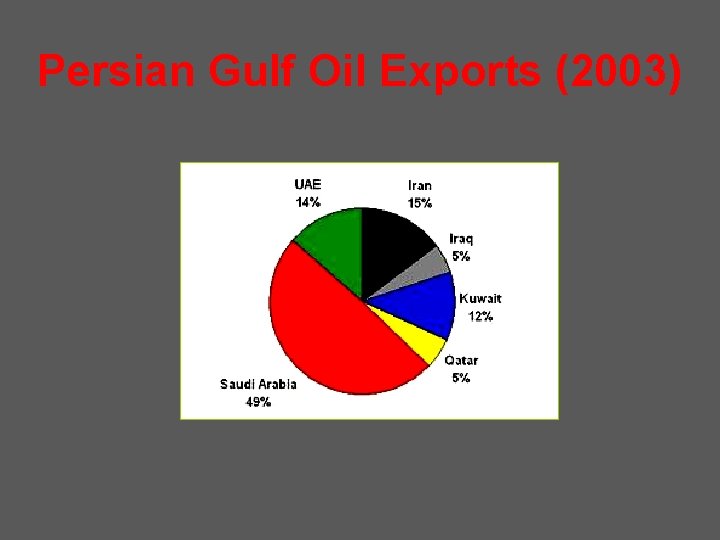 Persian Gulf Oil Exports (2003)

UAE
14%

Iran
15%

Iraq
5%

Kuwait
12%

Qatar
5%

Saudi Arabia
49%